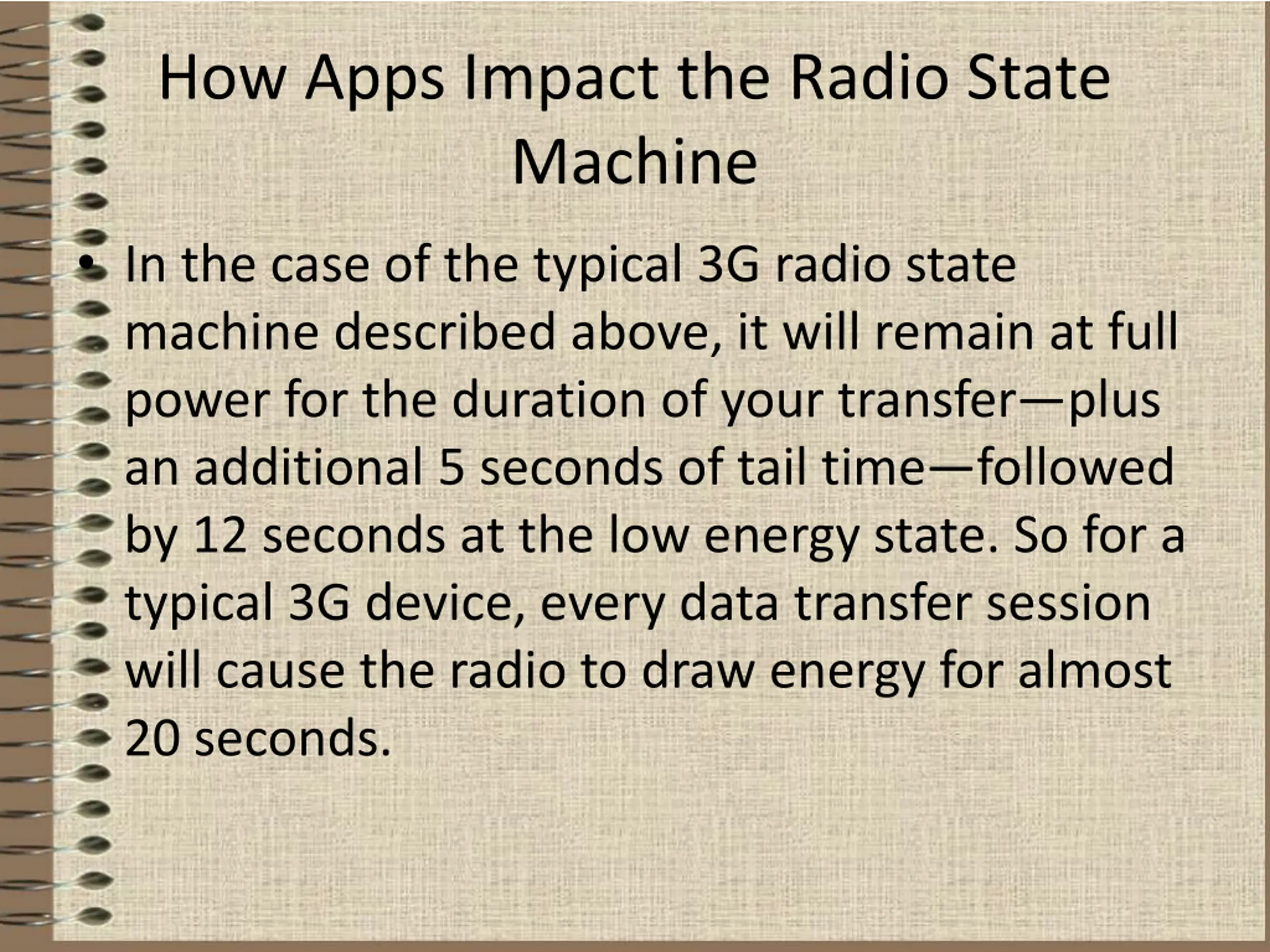 How Apps Impact the Radio State Machine

• In the case of the typical 3G radio state machine described above, it will remain at full power for the duration of your transfer—plus an additional 5 seconds of tail time—followed by 12 seconds at the low energy state. So for a typical 3G device, every data transfer session will cause the radio to draw energy for almost 20 seconds.